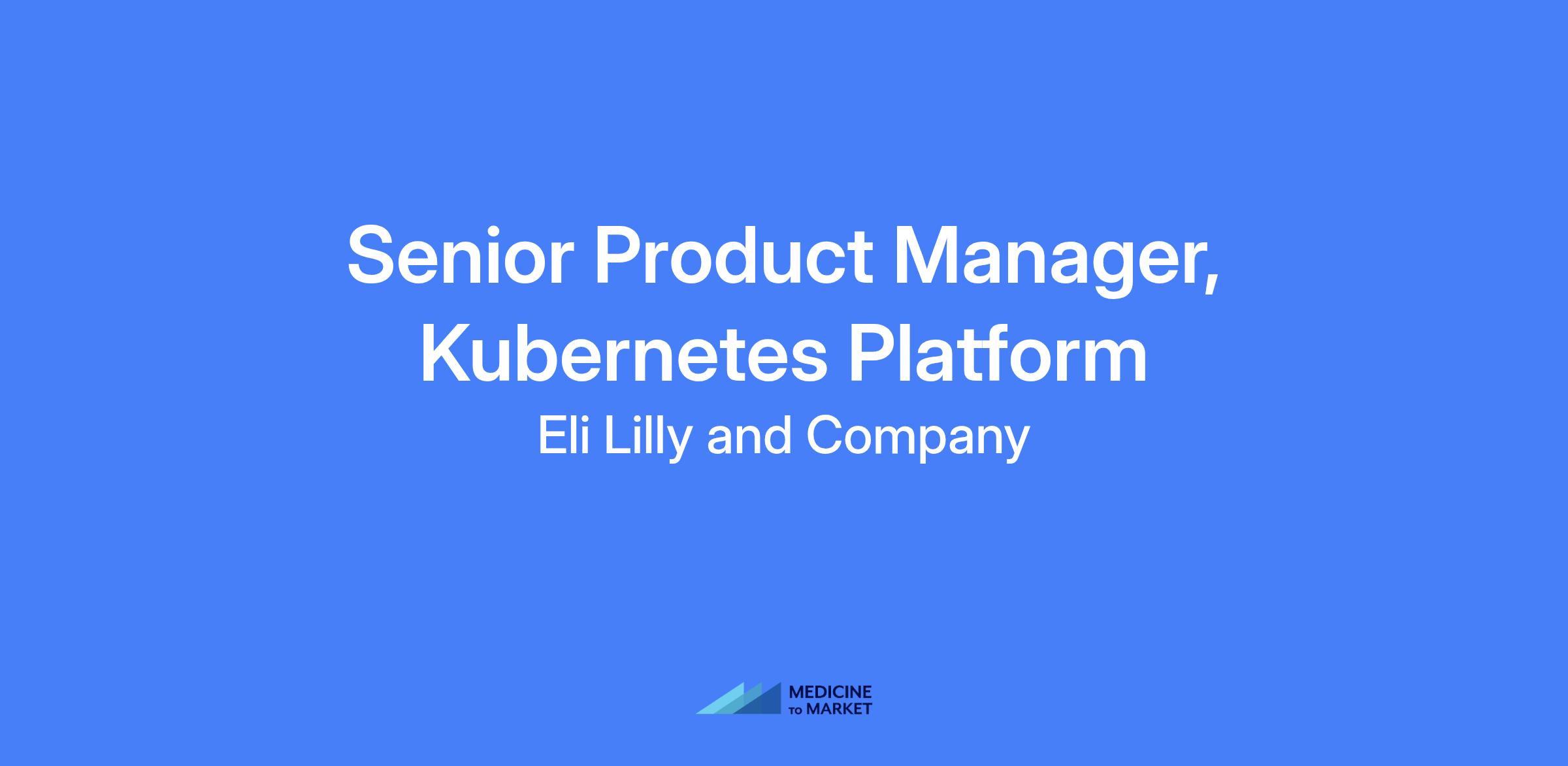 Senior Product Manager, Kubernetes Platform
Eli Lilly and Company

MEDICINE TO MARKET